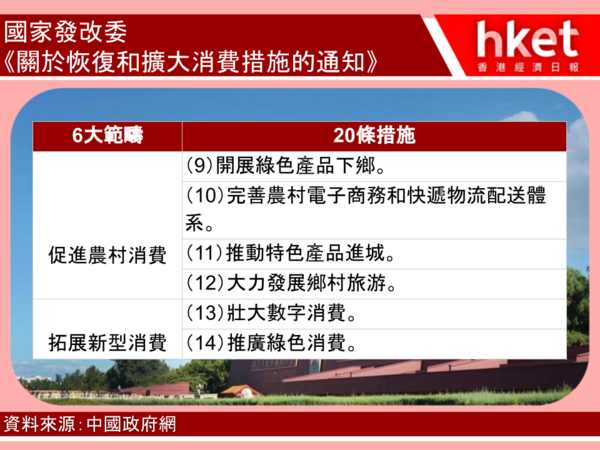 國家發改委
《關於恢復和擴大消費措施的通知》

hket
香港經濟日報

| 6大範疇 | 20條措施 |
|---|---|
| 促進農村消費 | (9)開展綠色產品下鄉。 |
| | (10)完善農村電子商務和快遞物流配送體系。 |
| | (11)推動特色產品進城。 |
| | (12)大力發展鄉村旅游。 |
| 拓展新型消費 | (13)壯大數字消費。 |
| | (14)推廣綠色消費。 |

資料來源:中國政府網